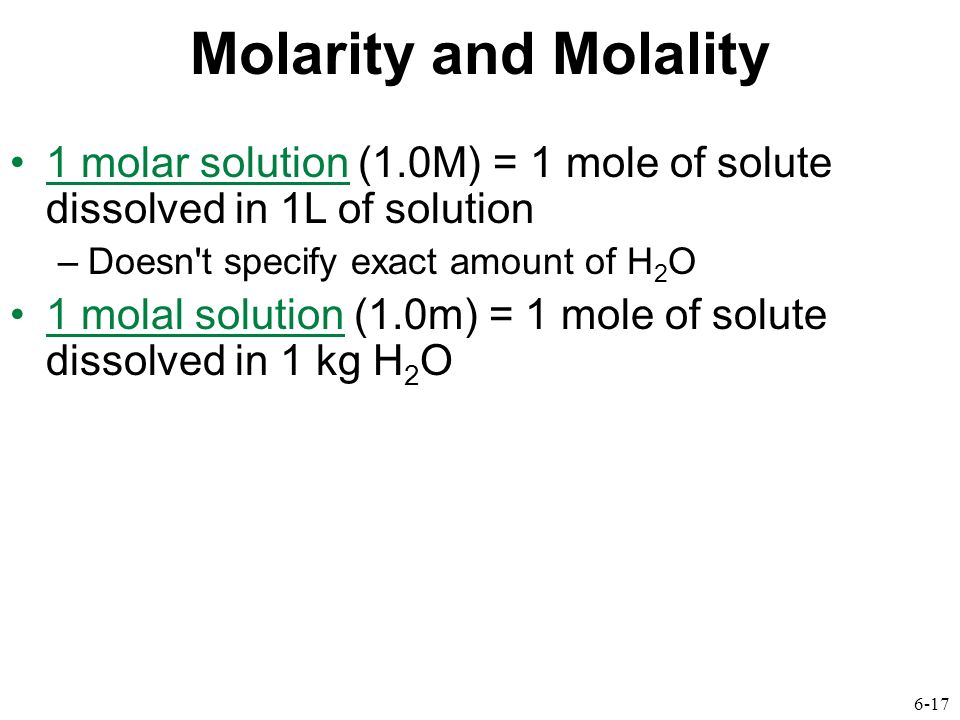 Molarity and Molality

• 1 molar solution (1.0M) = 1 mole of solute dissolved in 1L of solution
– Doesn't specify exact amount of $H_2O$

• 1 molal solution (1.0m) = 1 mole of solute dissolved in 1 kg $H_2O$

6-17